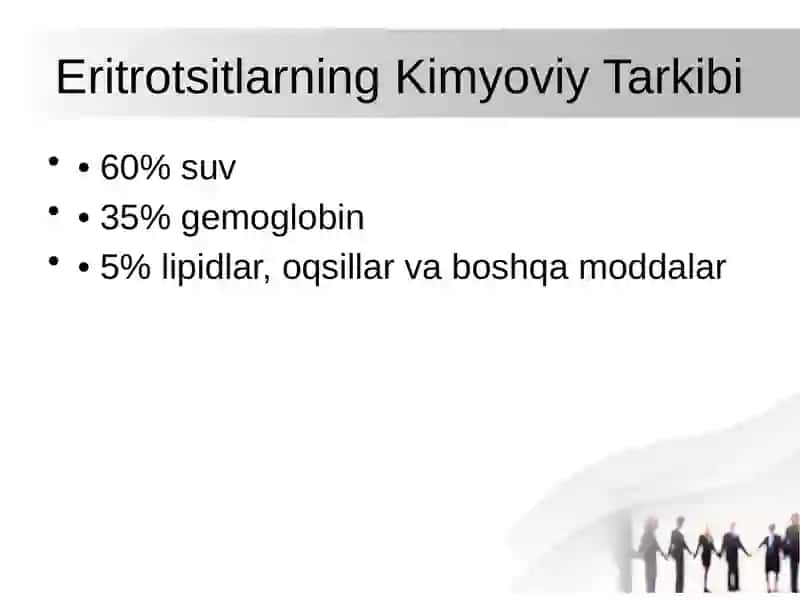 Eritrotsitlarning Kimyoviy Tarkibi

• • 60% suv
• • 35% gemoglobin
• • 5% lipidlar, oqsillar va boshqa moddalar